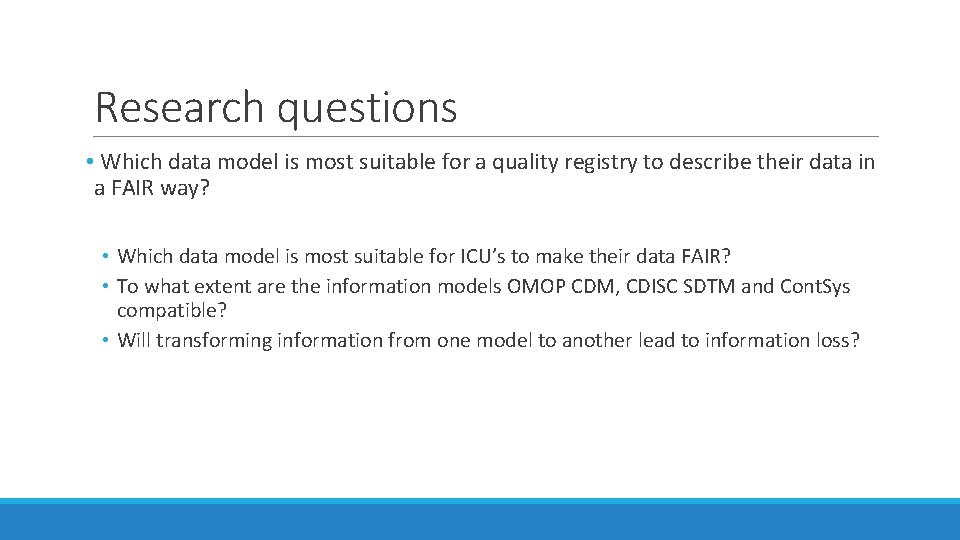 Research questions

• Which data model is most suitable for a quality registry to describe their data in a FAIR way?

• Which data model is most suitable for ICU's to make their data FAIR?
• To what extent are the information models OMOP CDM, CDISC SDTM and ContSys compatible?
• Will transforming information from one model to another lead to information loss?